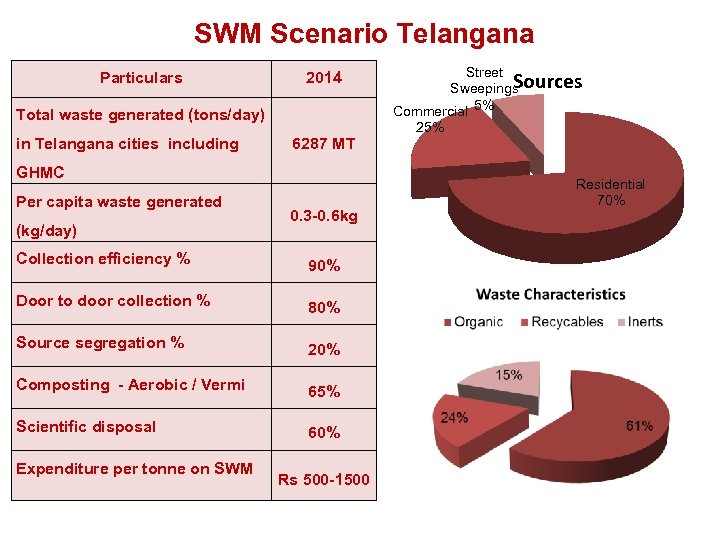 SWM Scenario Telangana

| Particulars | 2014 |
|---|---|
| Total waste generated (tons/day) in Telangana cities including GHMC | 6287 MT |
| Per capita waste generated (kg/day) | 0.3-0.6kg |
| Collection efficiency % | 90% |
| Door to door collection % | 80% |
| Source segregation % | 20% |
| Composting - Aerobic / Vermi | 65% |
| Scientific disposal | 60% |
| Expenditure per tonne on SWM | Rs 500-1500 |

Sources

Street Sweepings 5%
Commercial 25%
Residential 70%

Waste Characteristics

Organic Recycables Inerts

15%
24%
61%